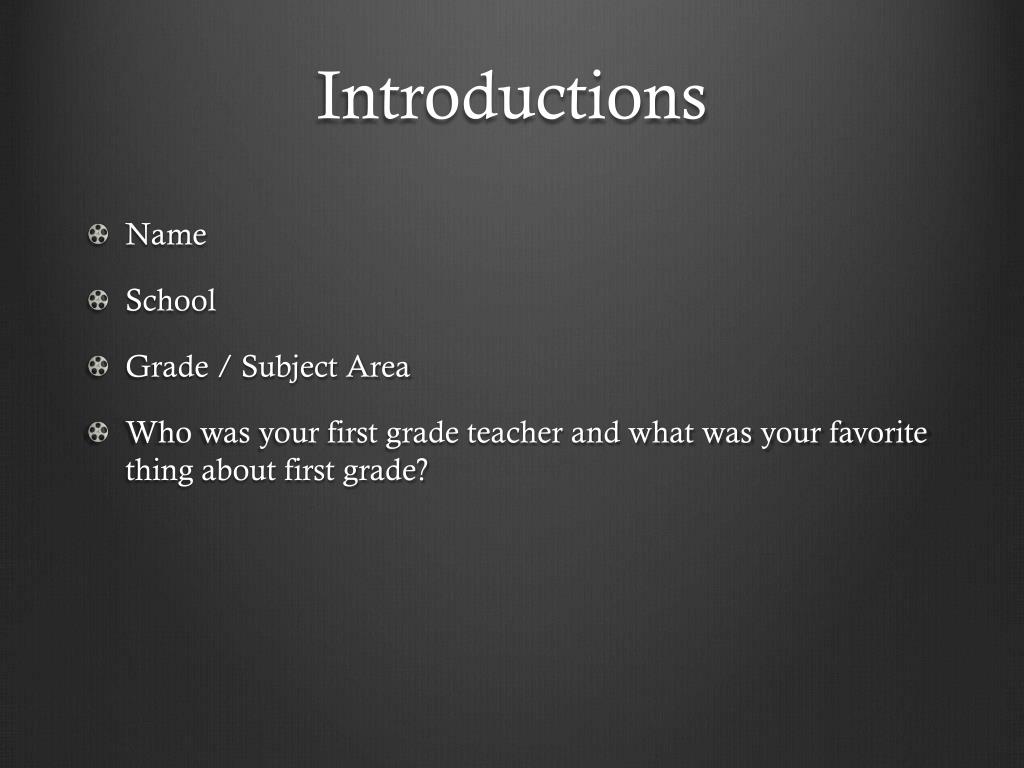 Introductions

Name

School

Grade / Subject Area

Who was your first grade teacher and what was your favorite thing about first grade?